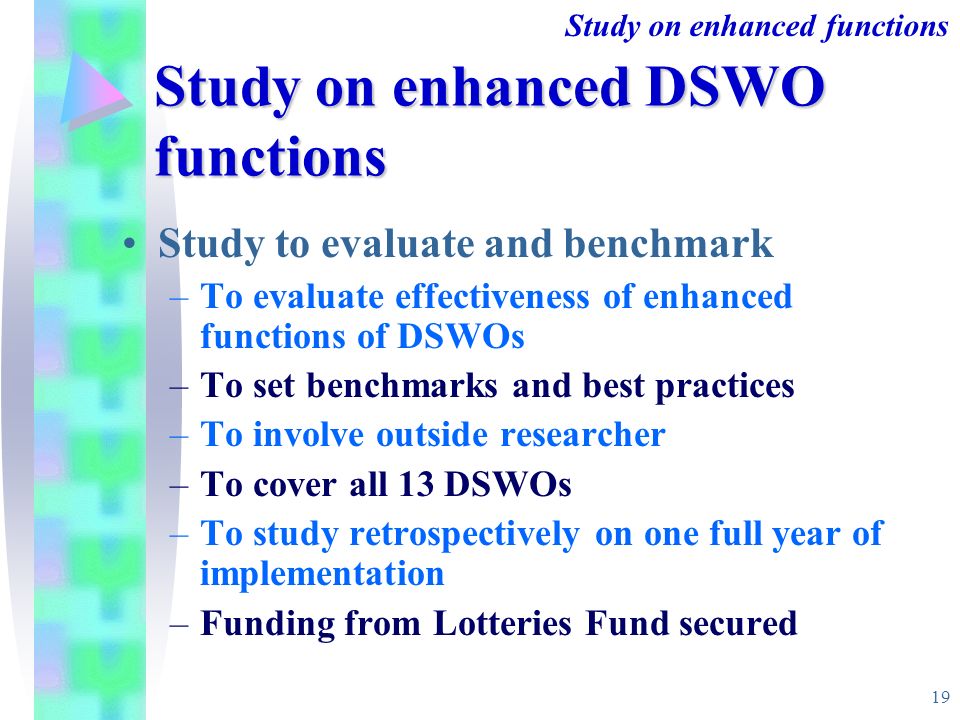 Study on enhanced functions

Study on enhanced DSWO functions

• Study to evaluate and benchmark
– To evaluate effectiveness of enhanced functions of DSWOs
– To set benchmarks and best practices
– To involve outside researcher
– To cover all 13 DSWOs
– To study retrospectively on one full year of implementation
– Funding from Lotteries Fund secured

19